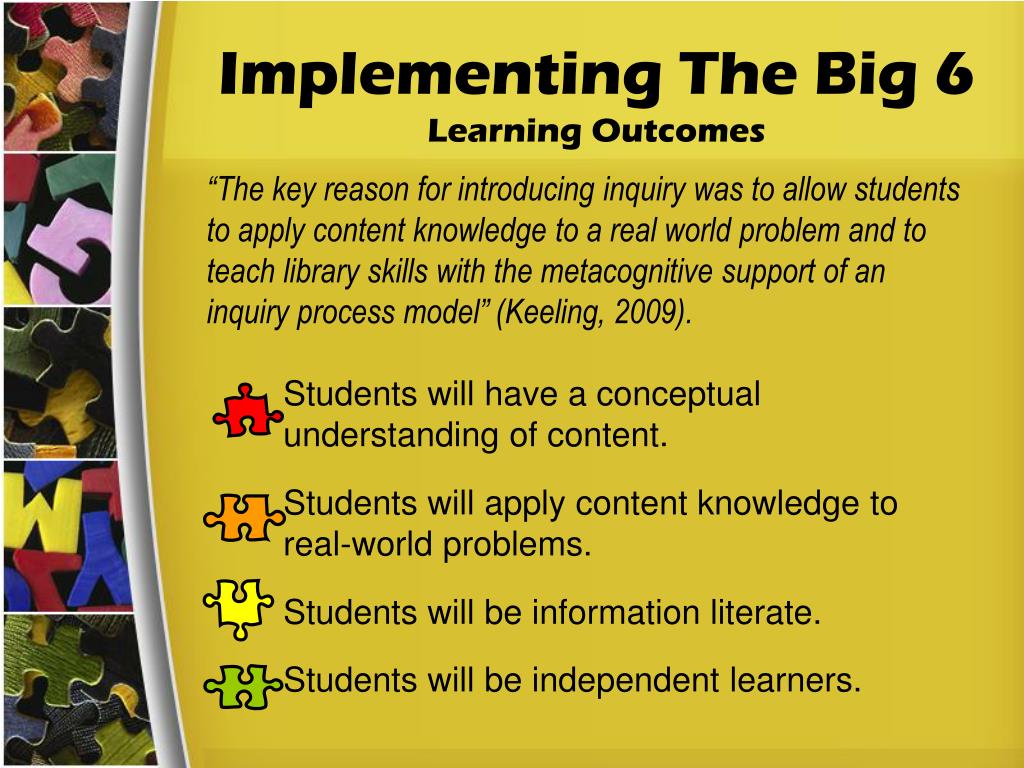 Implementing The Big 6
Learning Outcomes

“The key reason for introducing inquiry was to allow students to apply content knowledge to a real world problem and to teach library skills with the metacognitive support of an inquiry process model” (Keeling, 2009).

Students will have a conceptual understanding of content.

Students will apply content knowledge to real-world problems.

Students will be information literate.

Students will be independent learners.